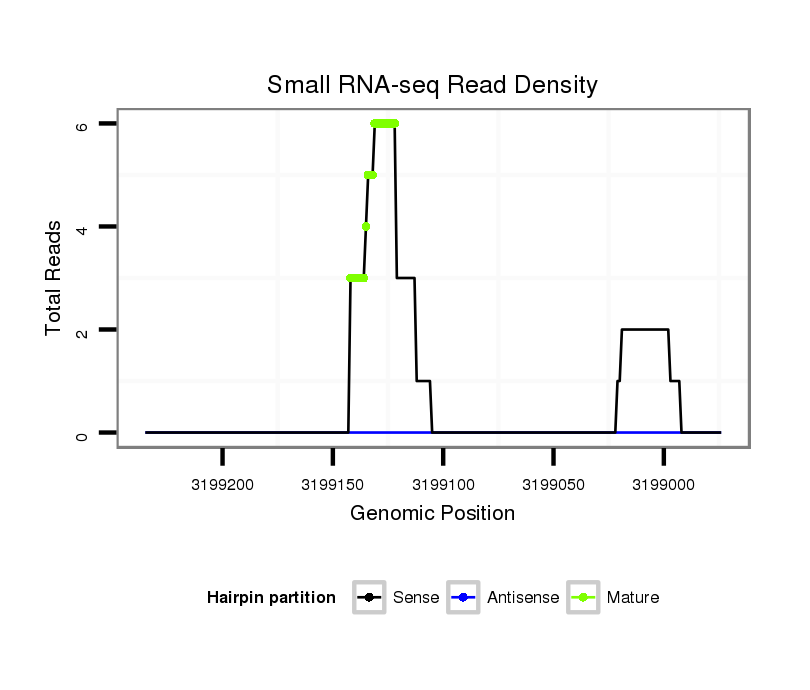 Small RNA-seq Read Density

Total Reads

6
4
2
0

3199200
3199150
3199100
3199050
3199000

Genomic Position

Hairpin partition
Sense
Antisense
Mature